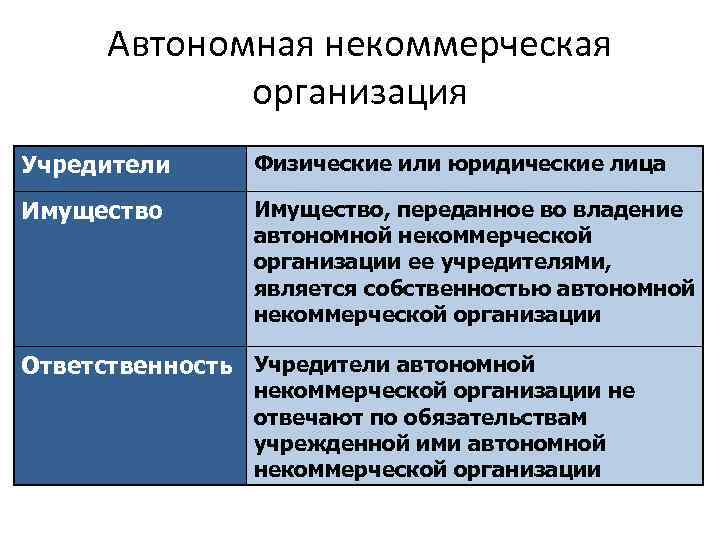 Автономная некоммерческая организация

| Учредители | Физические или юридические лица |
|---|---|
| Имущество | Имущество, переданное во владение автономной некоммерческой организации ее учредителями, является собственностью автономной некоммерческой организации |
| Ответственность | Учредители автономной некоммерческой организации не отвечают по обязательствам учрежденной ими автономной некоммерческой организации |